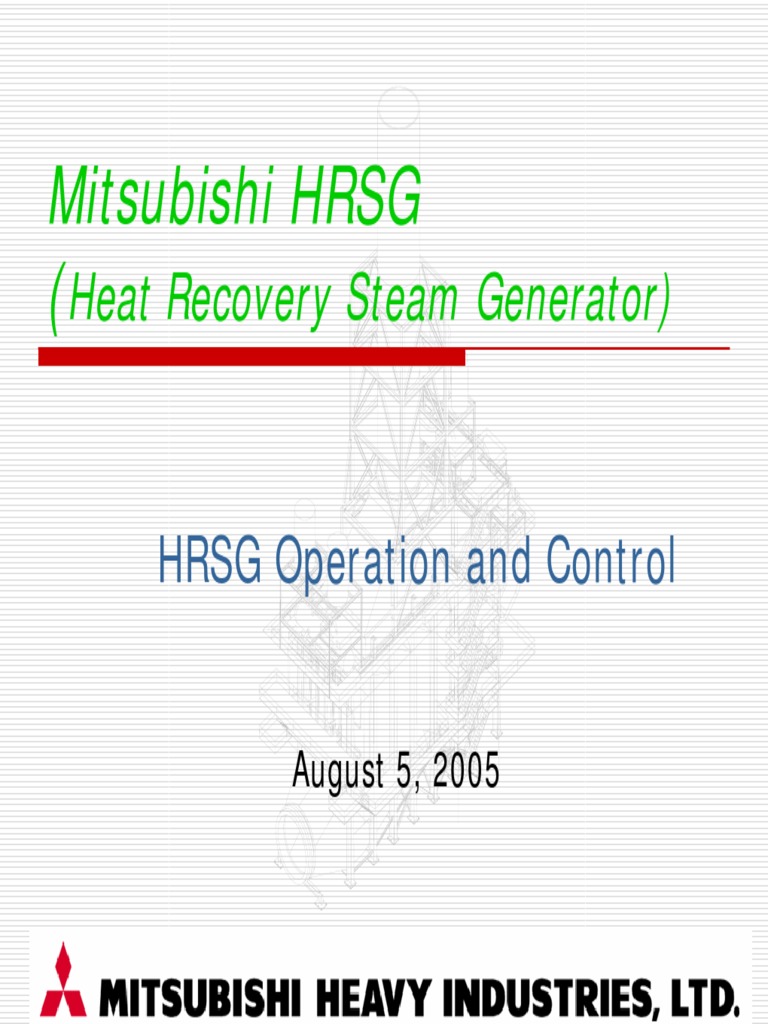 Mitsubishi HRSG
(Heat Recovery Steam Generator)

HRSG Operation and Control

August 5, 2005

MITSUBISHI HEAVY INDUSTRIES, LTD.